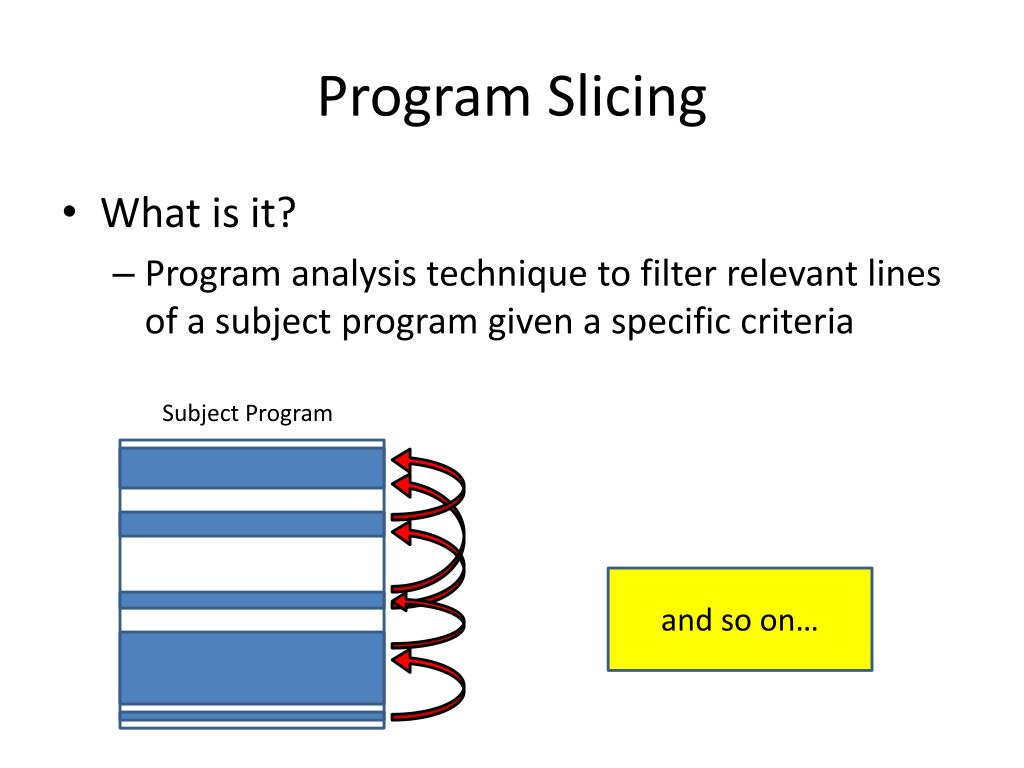 Program Slicing

• What is it?
– Program analysis technique to filter relevant lines of a subject program given a specific criteria

Subject Program

and so on…